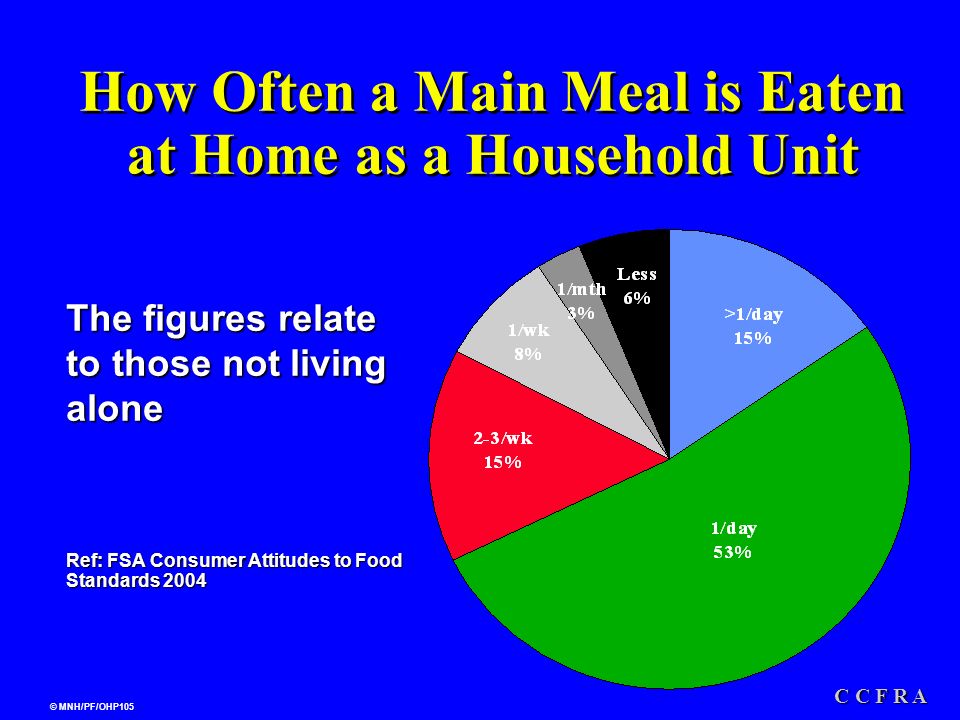 How Often a Main Meal is Eaten at Home as a Household Unit

The figures relate to those not living alone

Ref: FSA Consumer Attitudes to Food Standards 2004

>1/day
15%

1/day
53%

2-3/wk
15%

1/wk
8%

1/mth
3%

Less
6%

© MNH/PF/OHP105

C C F R A